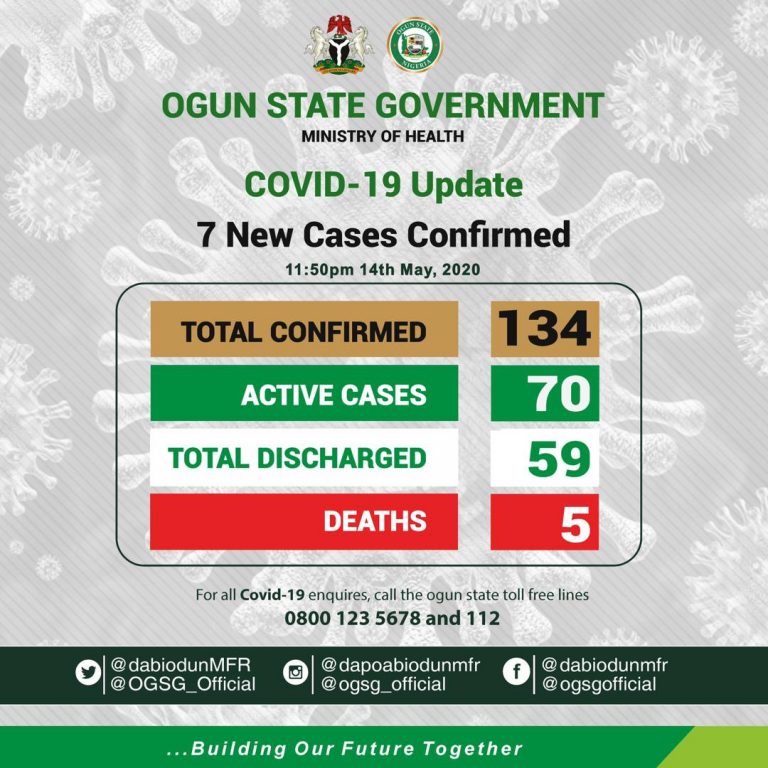 OGUN STATE
NIGERIA

OGUN STATE GOVERNMENT
MINISTRY OF HEALTH

COVID-19 Update

7 New Cases Confirmed

11:50pm 14th May, 2020

| TOTAL CONFIRMED | 134 |
|---|---|
| ACTIVE CASES | 70 |
| TOTAL DISCHARGED | 59 |
| DEATHS | 5 |

For all Covid-19 enquires, call the ogun state toll free lines
0800 123 5678 and 112

@dabiodunMFR
@OGSG_Official

@dapoabiodunmfr
@ogsg_official

@dabiodunmfr
@ogsgofficial

...Building Our Future Together